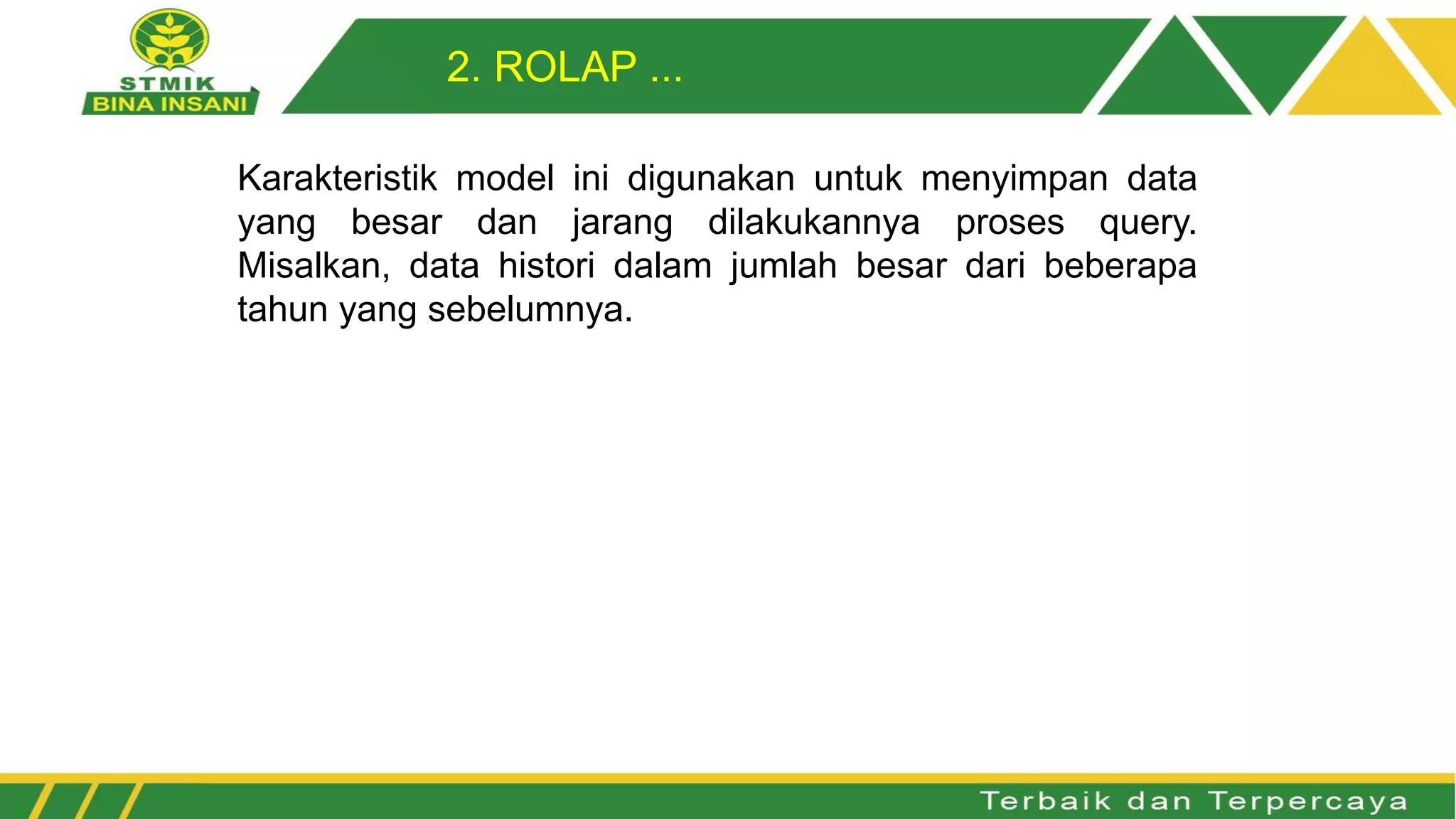 STMIK
BINA INSANI

2. ROLAP ...

Karakteristik model ini digunakan untuk menyimpan data yang besar dan jarang dilakukannya proses query. Misalkan, data histori dalam jumlah besar dari beberapa tahun yang sebelumnya.

Terbaik dan Terpercaya